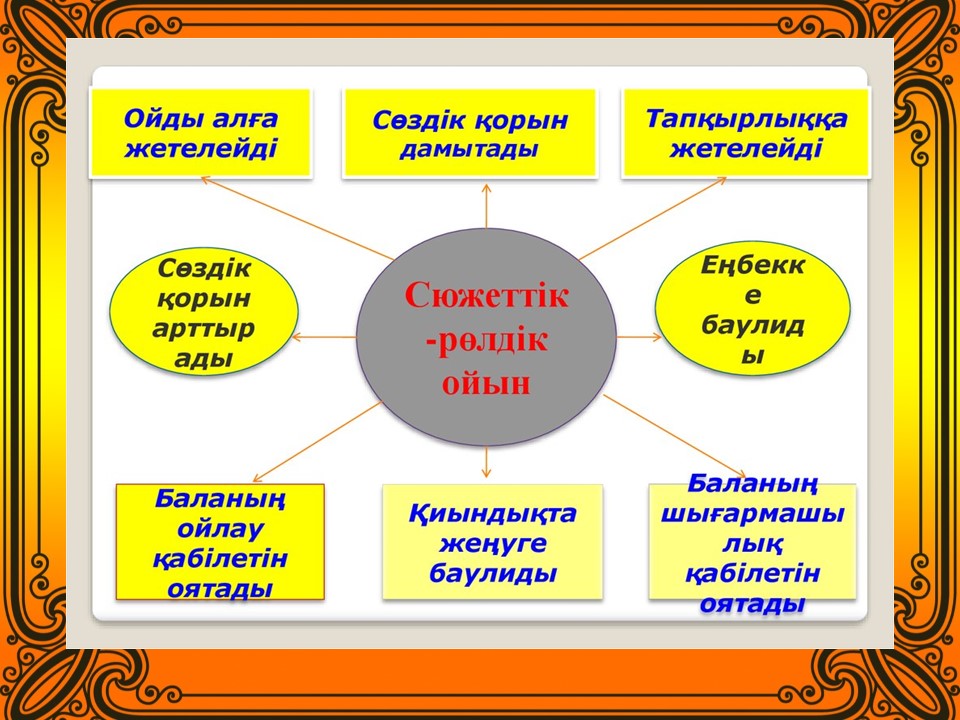 Ойды алға жетелейді

Сөздік қорын дамытады

Тапқырлыққа жетелейді

Сөздік қорын арттыр ады

Сюжеттік -рөлдік ойын

Еңбекк е баулид ы

Баланың ойлау қабілетін оятады

Қиындықта жеңуге баулиды

Баланың шығармашы лық қабілетін оятады